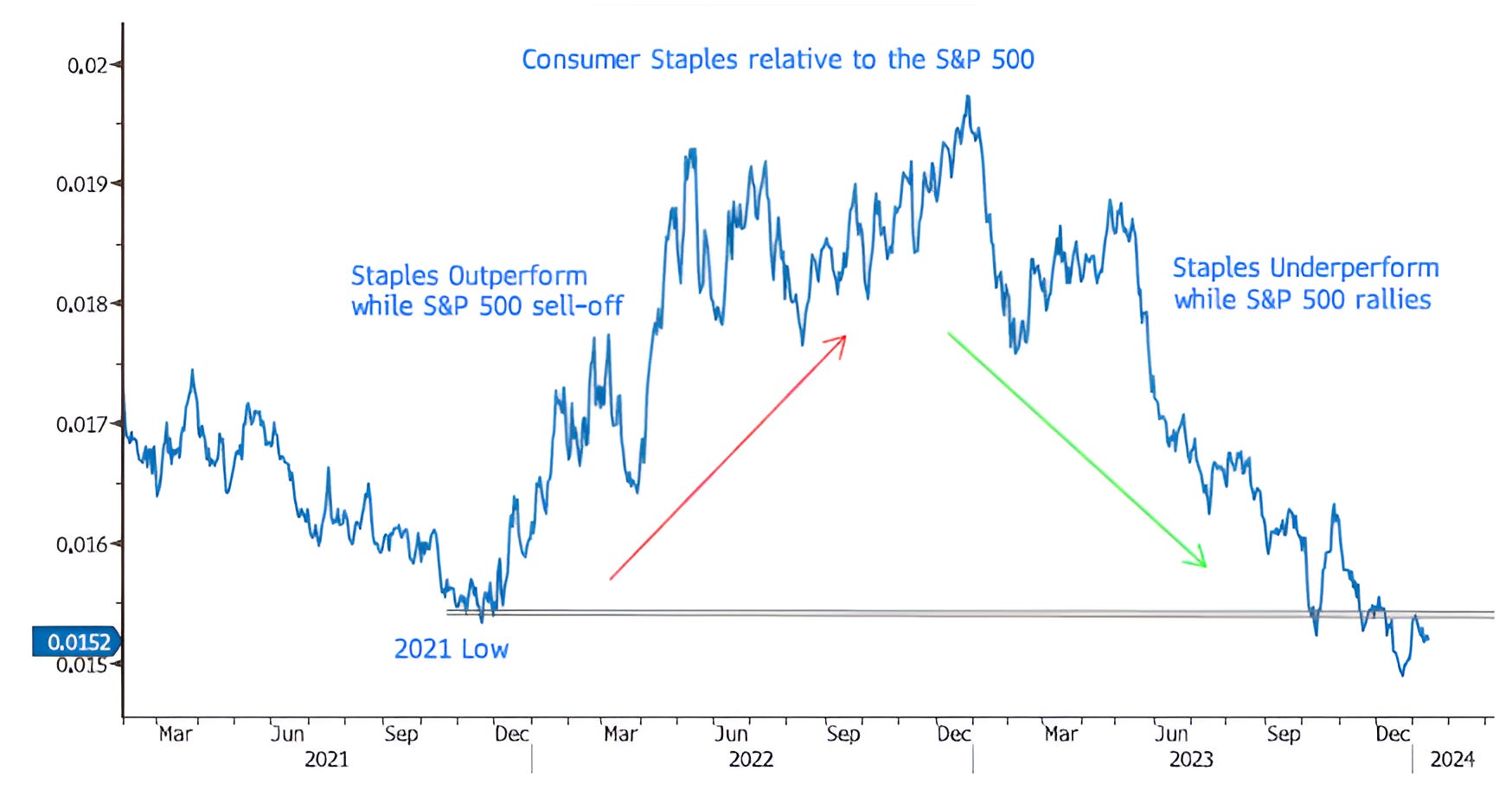 Consumer Staples relative to the S&P 500

Staples Outperform while S&P 500 sell-off

Staples Underperform while S&P 500 rallies

2021 Low

0.02
0.019
0.018
0.017
0.016
0.0152
0.015

Mar Jun Sep Dec Mar Jun Sep Dec Mar Jun Sep Dec
2021 2022 2023 2024